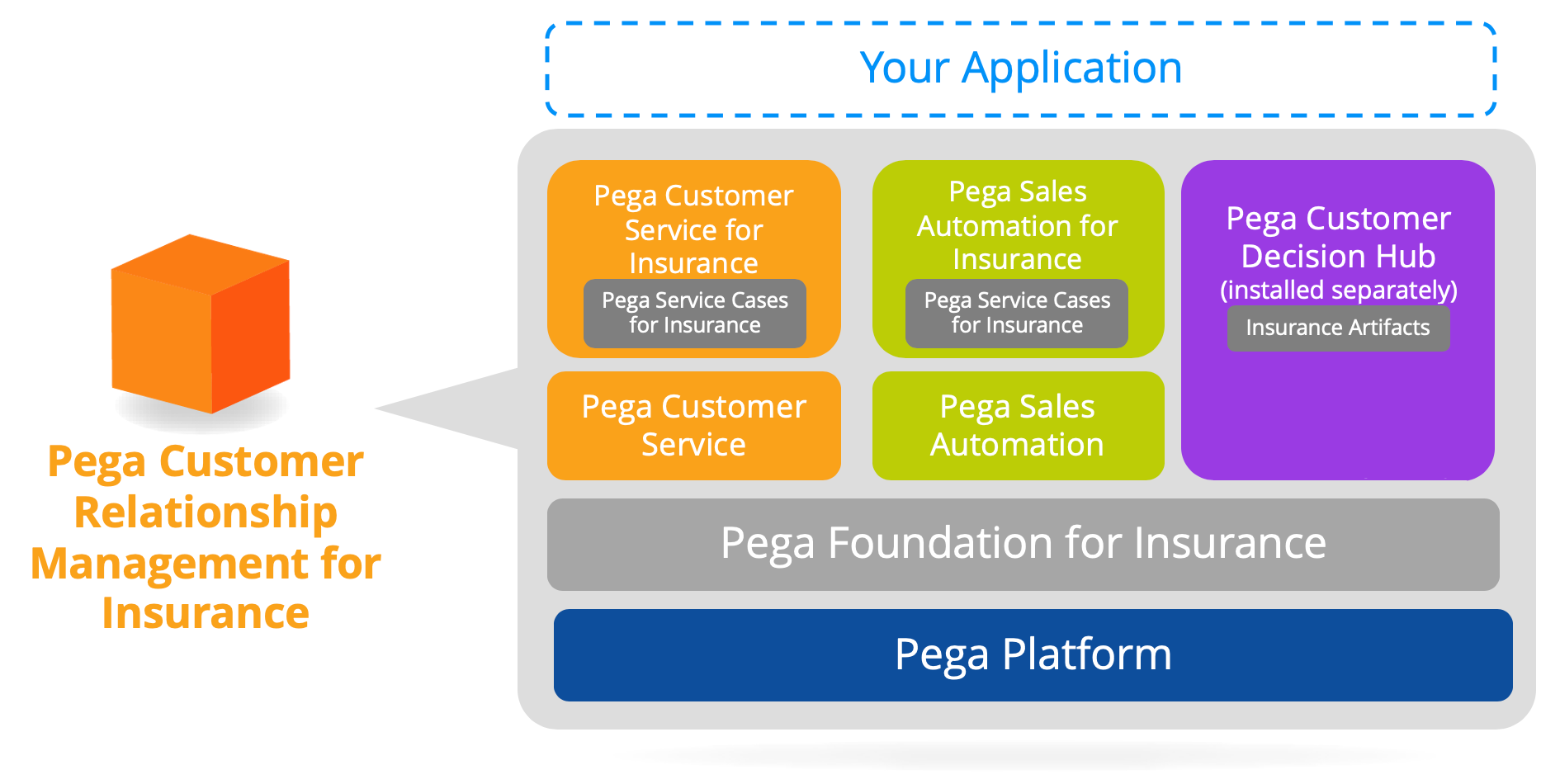 Pega Customer Relationship Management for Insurance

Your Application

Pega Customer Service for Insurance

Pega Service Cases for Insurance

Pega Sales Automation for Insurance

Pega Service Cases for Insurance

Pega Customer Decision Hub (installed separately)

Insurance Artifacts

Pega Customer Service

Pega Sales Automation

Pega Foundation for Insurance

Pega Platform